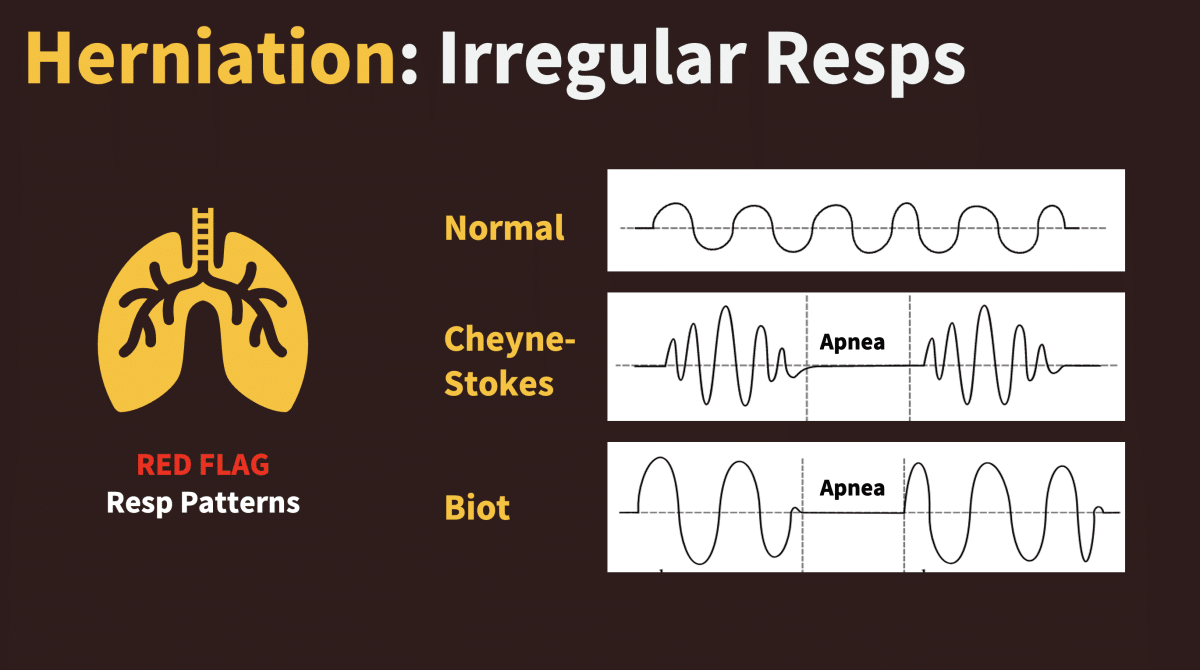 Herniation: Irregular Resps

RED FLAG
Resp Patterns

Normal

Cheyne-Stokes

Apnea

Biot

Apnea